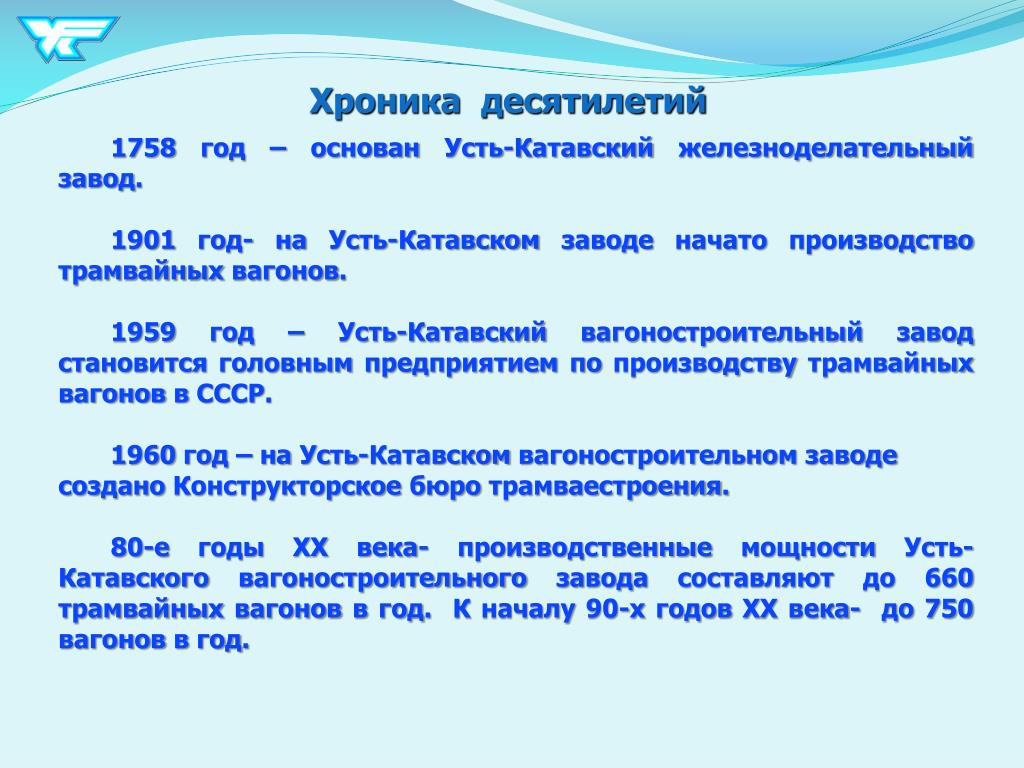 Хроника десятилетий

1758 год – основан Усть-Катавский железноделательный завод.

1901 год- на Усть-Катавском заводе начато производство трамвайных вагонов.

1959 год – Усть-Катавский вагоностроительный завод становится головным предприятием по производству трамвайных вагонов в СССР.

1960 год – на Усть-Катавском вагоностроительном заводе создано Конструкторское бюро трамваестроения.

80-е годы XX века- производственные мощности Усть-Катавского вагоностроительного завода составляют до 660 трамвайных вагонов в год. К началу 90-х годов XX века- до 750 вагонов в год.